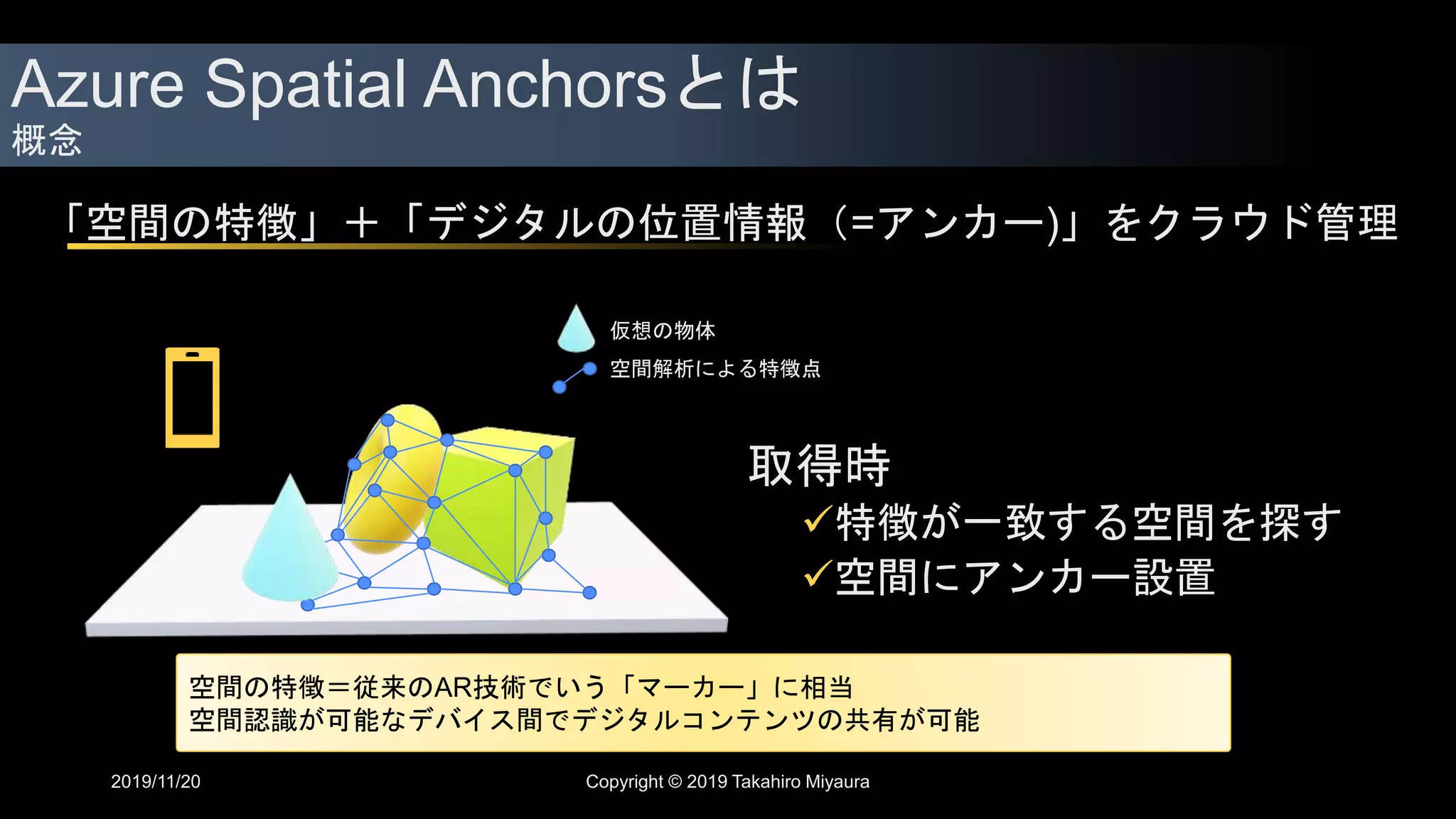 Azure Spatial Anchorsとは
概念

「空間の特徴」＋「デジタルの位置情報（=アンカー)」をクラウド管理

仮想の物体

空間解析による特徴点

取得時
✓特徴が一致する空間を探す
✓空間にアンカー設置

空間の特徴＝従来のAR技術でいう「マーカー」に相当
空間認識が可能なデバイス間でデジタルコンテンツの共有が可能

2019/11/20

Copyright © 2019 Takahiro Miyaura